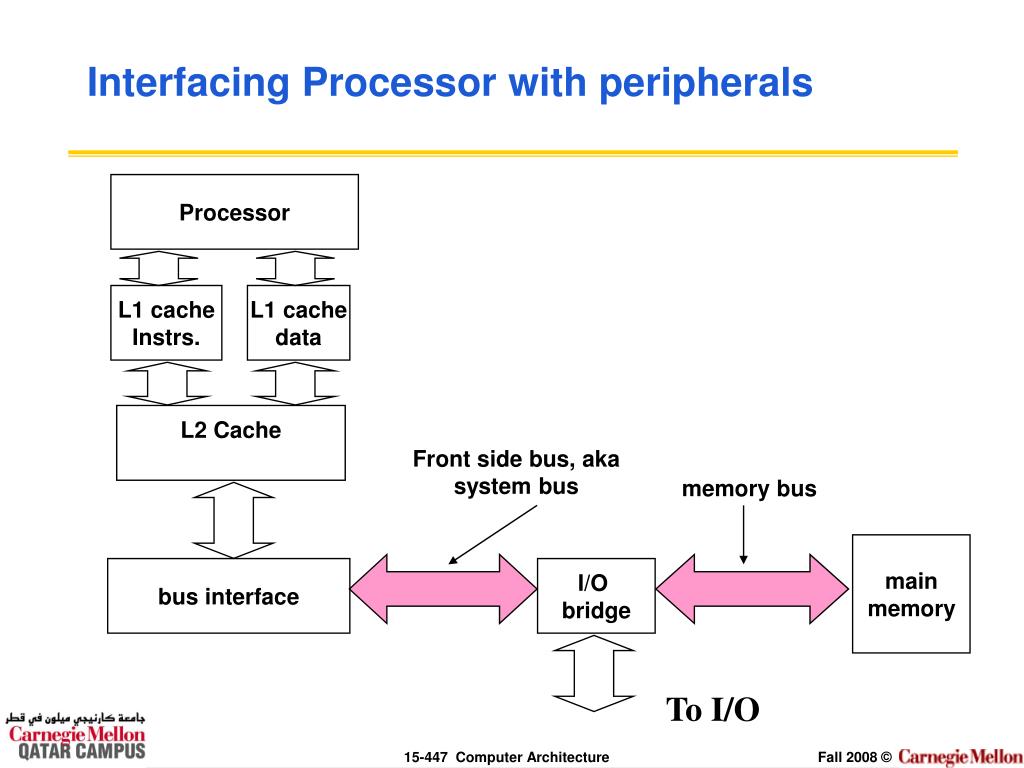 Interfacing Processor with peripherals

Processor

L1 cache Instrs.

L1 cache data

L2 Cache

Front side bus, aka system bus

memory bus

bus interface

I/O bridge

main memory

To I/O

جامعة كارنيجي ميلون في قطر
Carnegie Mellon
QATAR CAMPUS

15-447 Computer Architecture

Fall 2008 © Carnegie Mellon